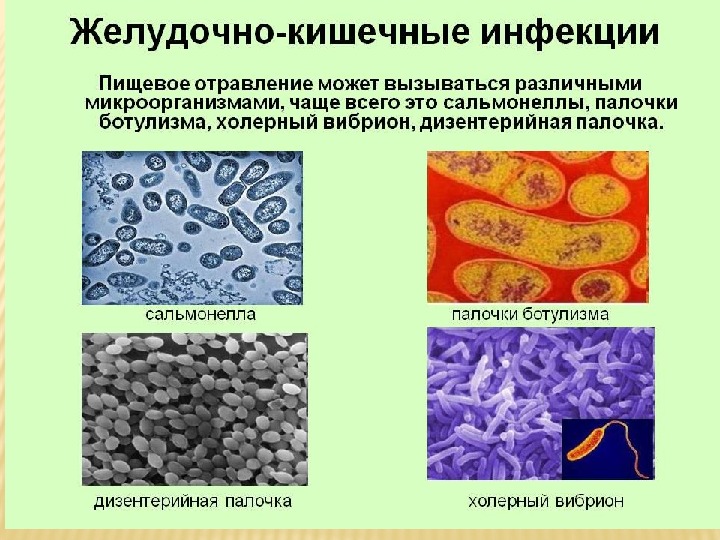 Желудочно-кишечные инфекции

Пищевое отравление может вызываться различными микроорганизмами, чаще всего это сальмонеллы, палочки ботулизма, холерный вибрион, дизентерийная палочка.

сальмонелла

палочки ботулизма

дизентерийная палочка

холерный вибрион